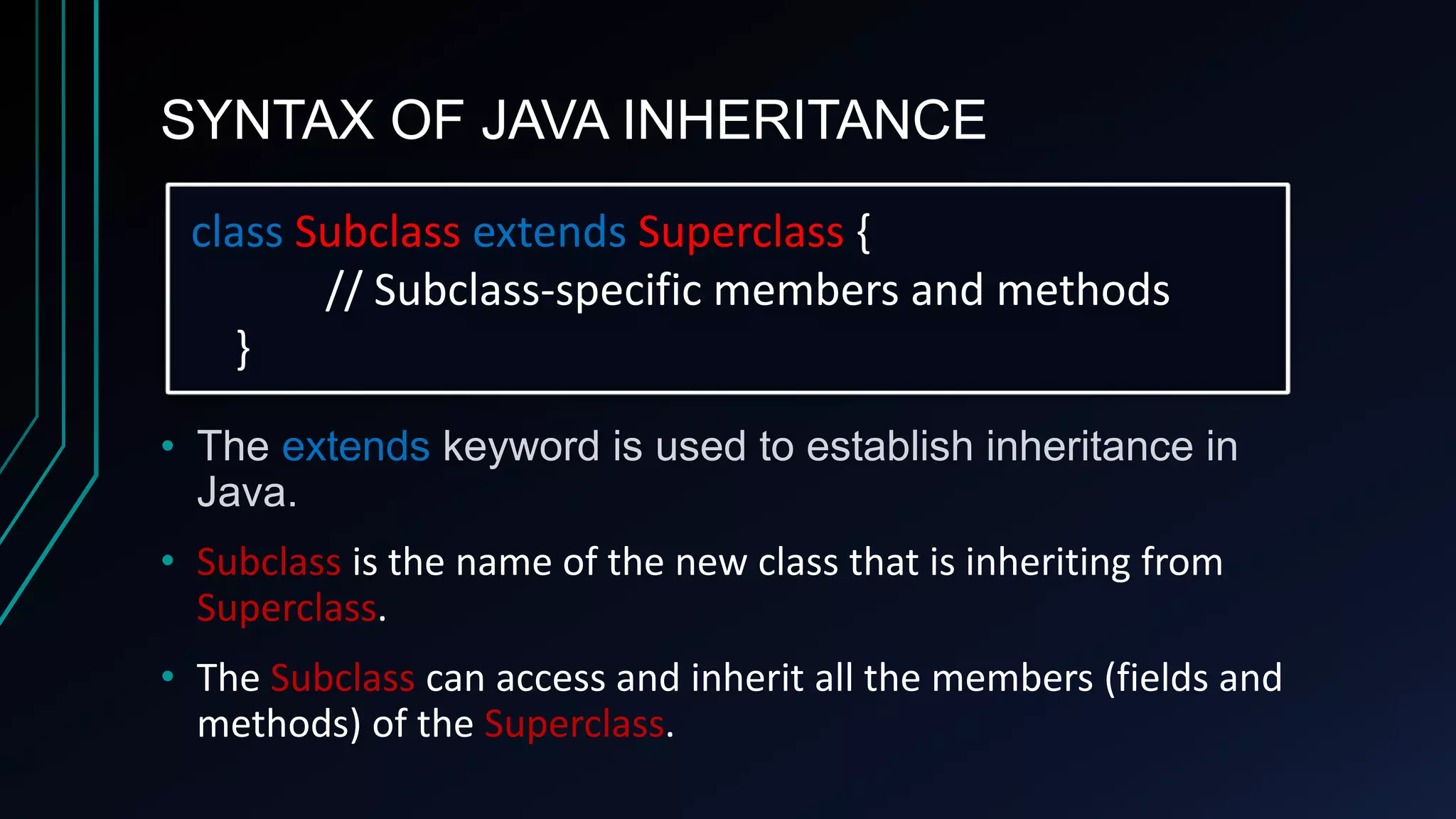 SYNTAX OF JAVA INHERITANCE

class Subclass extends Superclass {
// Subclass-specific members and methods
}

• The extends keyword is used to establish inheritance in Java.

• Subclass is the name of the new class that is inheriting from Superclass.

• The Subclass can access and inherit all the members (fields and methods) of the Superclass.